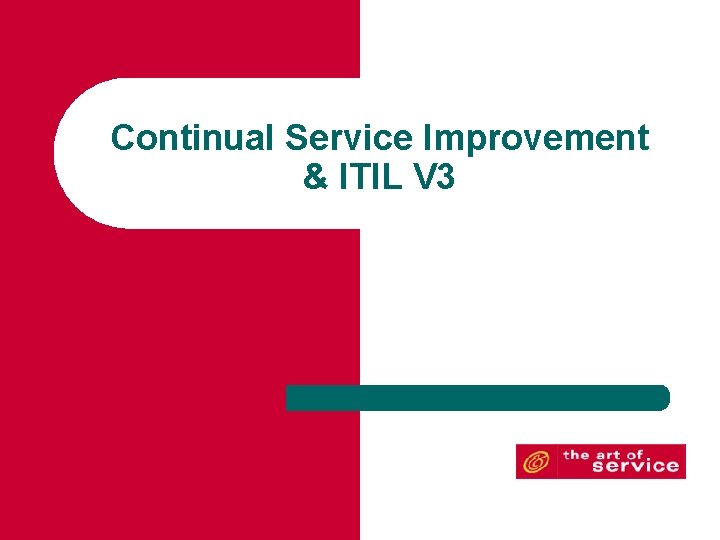 Continual Service Improvement & ITIL V3

the art of service